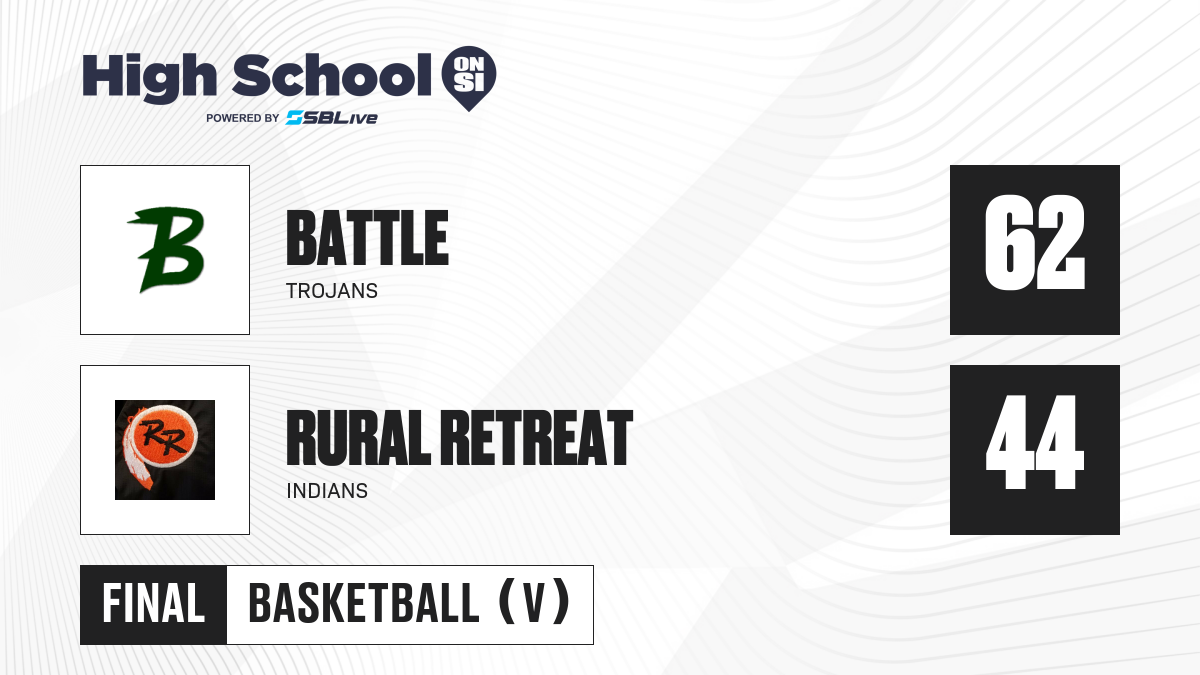 High School ON SI
POWERED BY SBLive

B

BATTLE
TROJANS

62

RR

RURAL RETREAT
INDIANS

44

FINAL BASKETBALL (V)